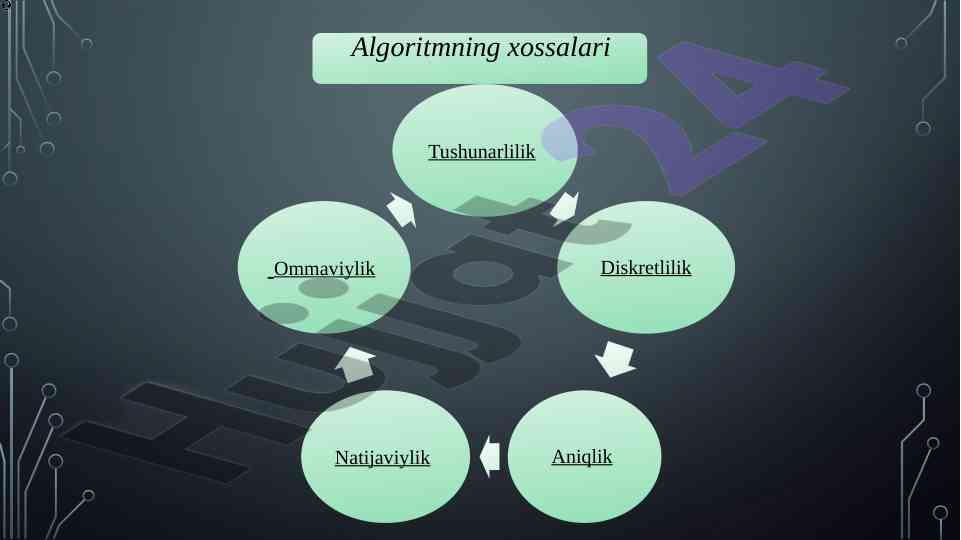 Algoritmning xossalari

Tushunarlilik

Diskretlilik

Aniqlik

Natijaviylik

Ommaviylik

Hujjat24